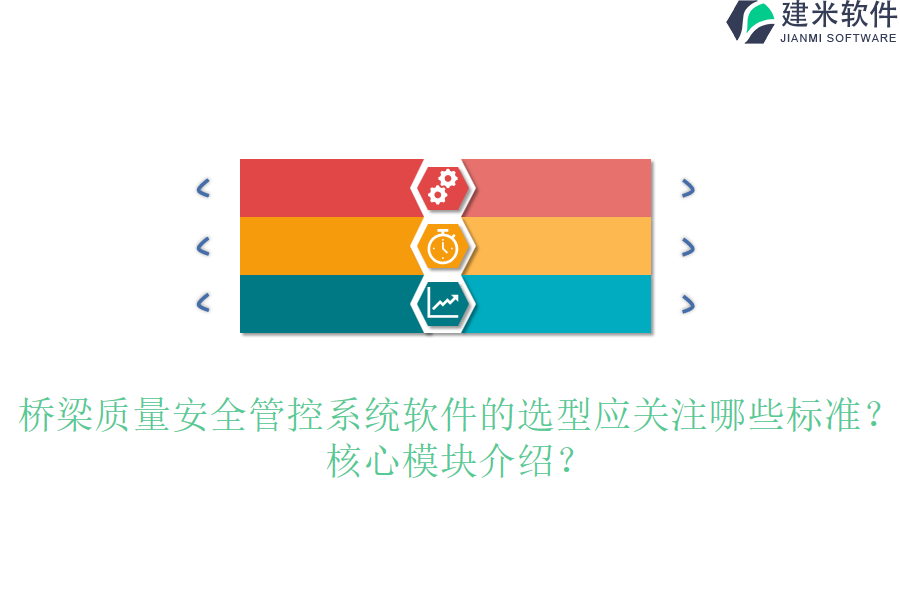 建米软件
JIANMI SOFTWARE

桥梁质量安全管控系统软件的选型应关注哪些标准？核心模块介绍？